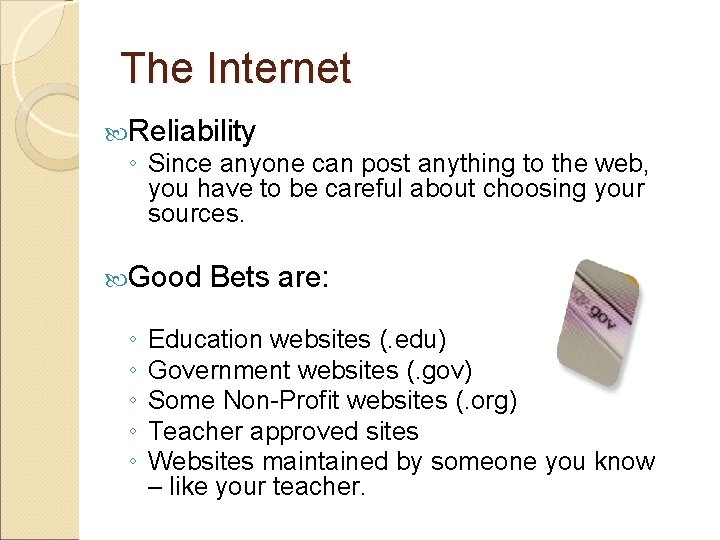 The Internet

Reliability

◦ Since anyone can post anything to the web, you have to be careful about choosing your sources.

Good Bets are:

.gov

◦ Education websites (.edu)
◦ Government websites (.gov)
◦ Some Non-Profit websites (.org)
◦ Teacher approved sites
◦ Websites maintained by someone you know – like your teacher.